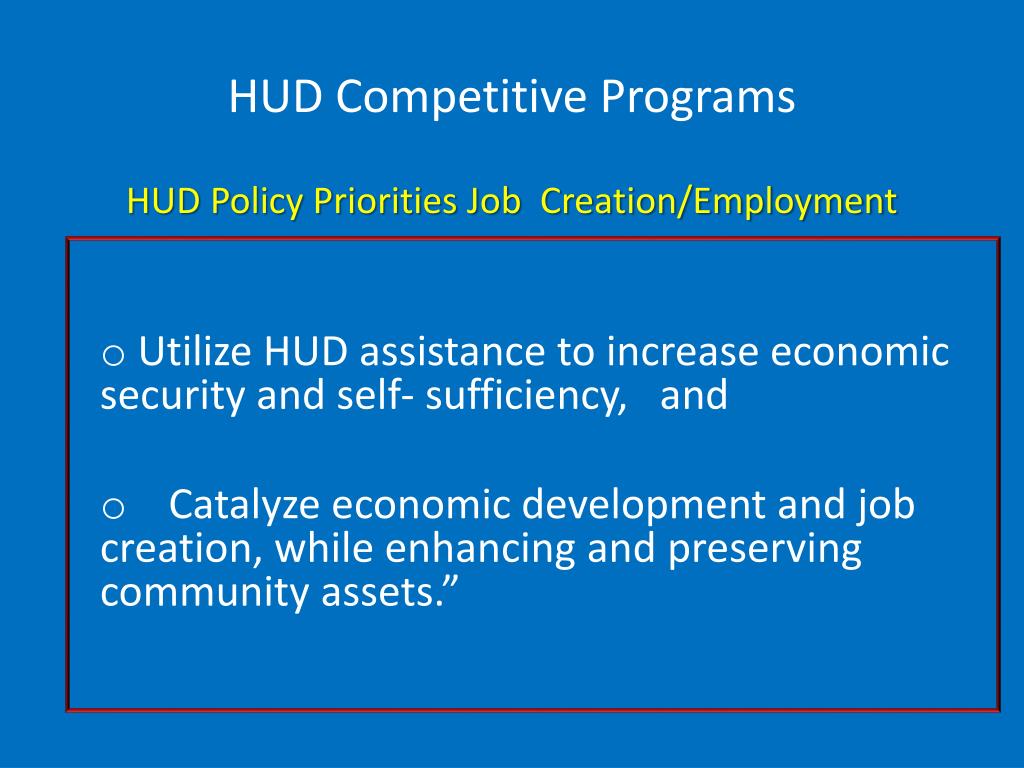 HUD Competitive Programs

HUD Policy Priorities Job Creation/Employment

o Utilize HUD assistance to increase economic security and self- sufficiency, and

o Catalyze economic development and job creation, while enhancing and preserving community assets.”